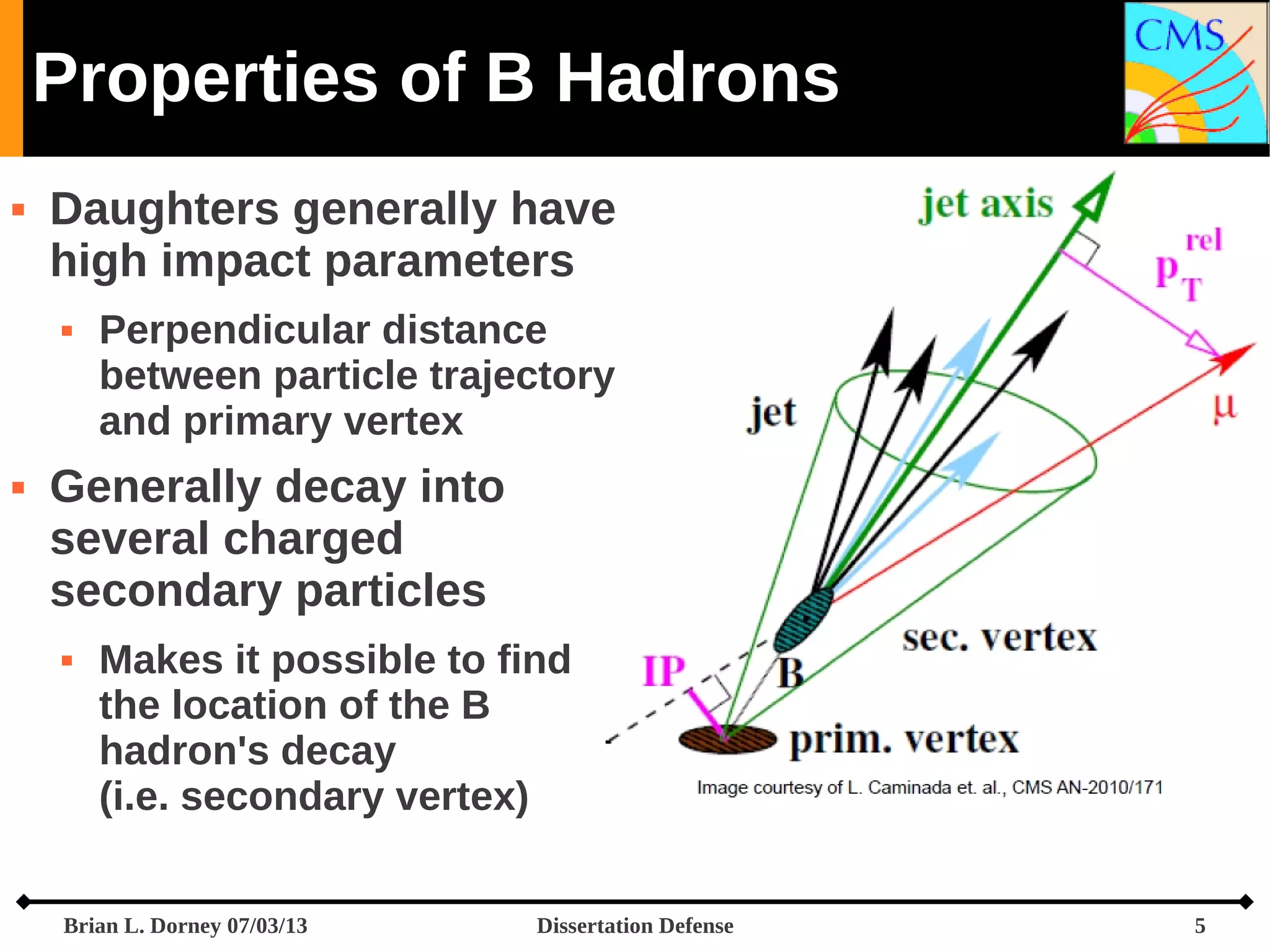 Properties of B Hadrons

CMS

▪ Daughters generally have high impact parameters

▪ Perpendicular distance between particle trajectory and primary vertex

▪ Generally decay into several charged secondary particles

▪ Makes it possible to find the location of the B hadron's decay (i.e. secondary vertex)

jet axis

$p_T^{rel}$

jet

$\mu$

sec. vertex

IP

B

prim. vertex

Image courtesy of L. Caminada et. al., CMS AN-2010/171

Brian L. Dorney 07/03/13

Dissertation Defense

5